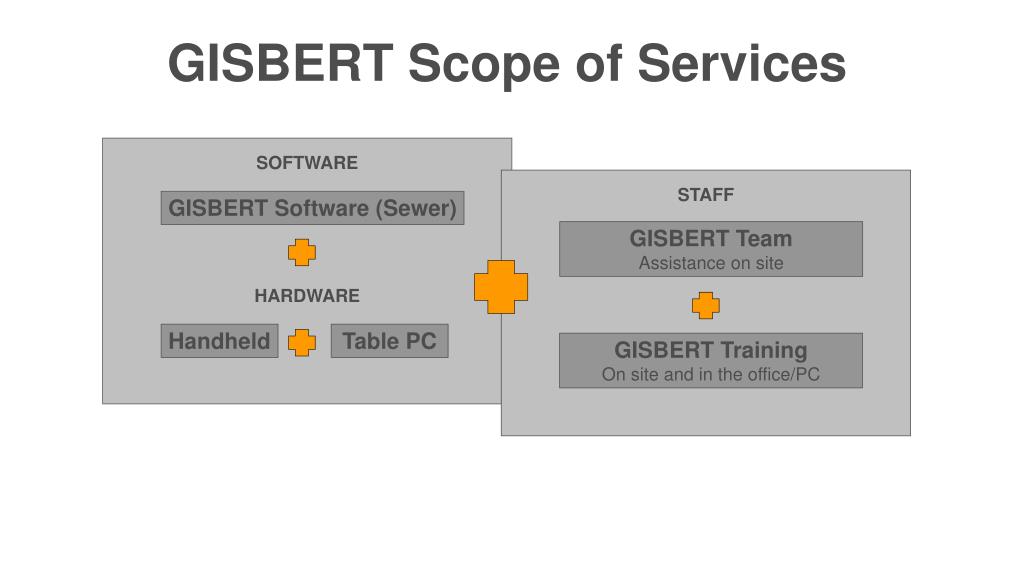 GISBERT Scope of Services

SOFTWARE

GISBERT Software (Sewer)

HARDWARE

Handheld

Table PC

STAFF

GISBERT Team
Assistance on site

GISBERT Training
On site and in the office/PC